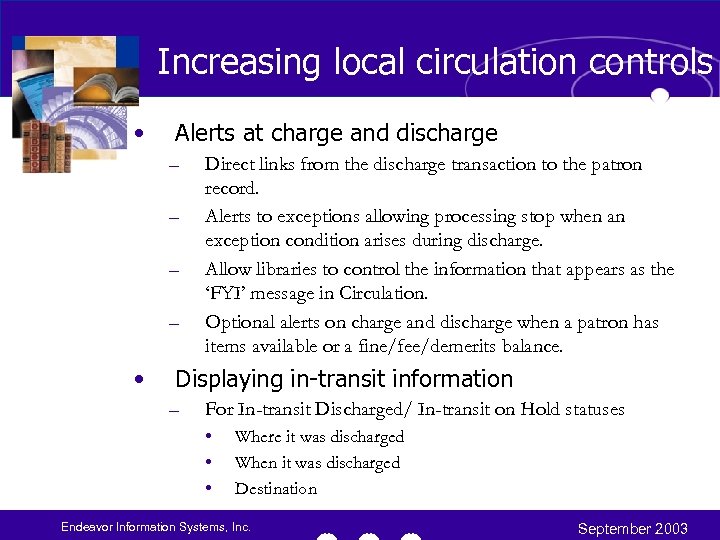 Increasing local circulation controls

• Alerts at charge and discharge
– Direct links from the discharge transaction to the patron record.
– Alerts to exceptions allowing processing stop when an exception condition arises during discharge.
– Allow libraries to control the information that appears as the 'FYI' message in Circulation.
– Optional alerts on charge and discharge when a patron has items available or a fine/fee/demerits balance.

• Displaying in-transit information
– For In-transit Discharged/ In-transit on Hold statuses
• Where it was discharged
• When it was discharged
• Destination

Endeavor Information Systems, Inc.

September 2003